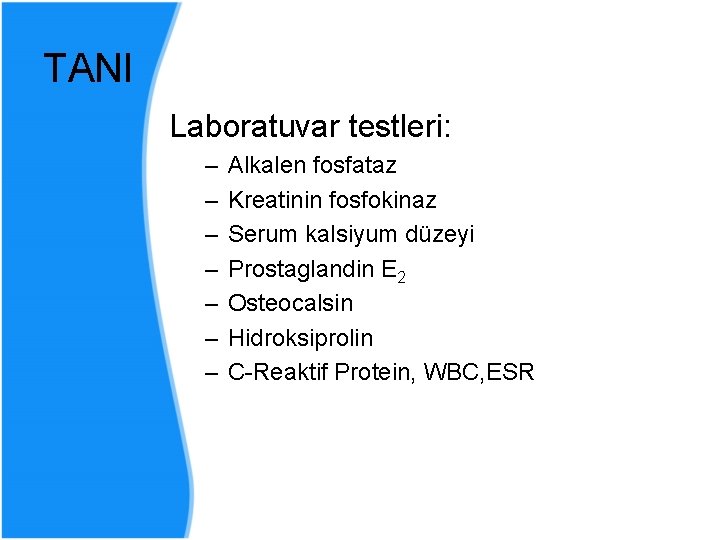 TANI

Laboratuvar testleri:

– Alkalen fosfataz
– Kreatinin fosfokinaz
– Serum kalsiyum düzeyi
– Prostaglandin $E_2$
– Osteocalsin
– Hidroksiprolin
– C-Reaktif Protein, WBC,ESR